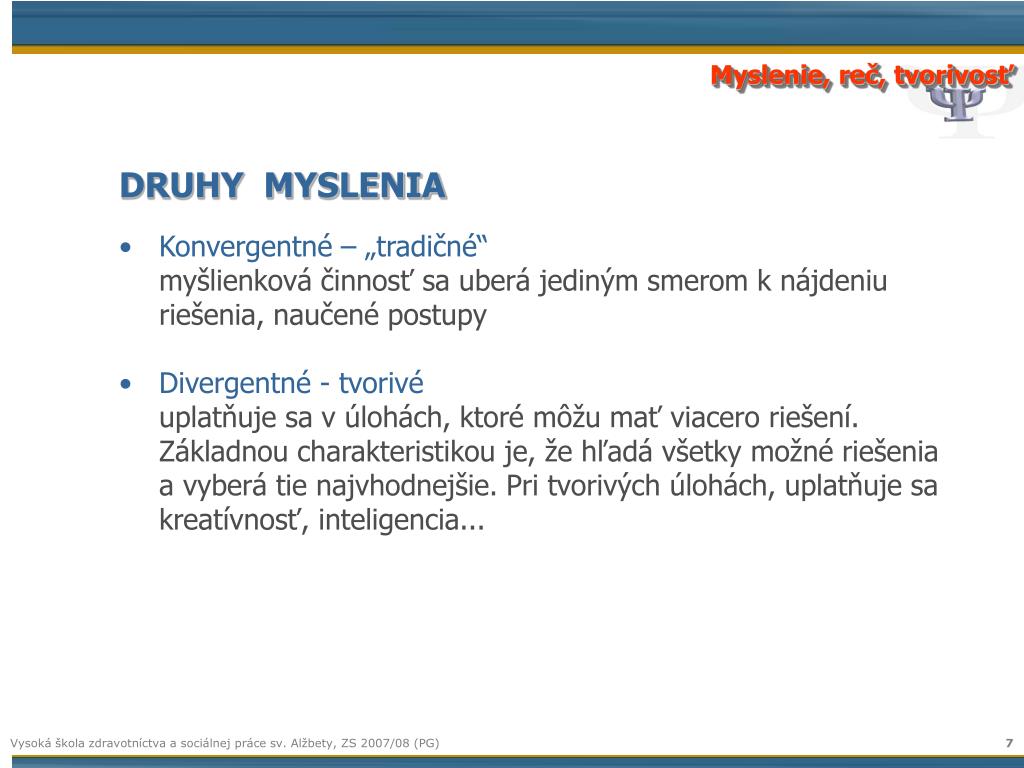 Myslenie, reč, tvorivosť

DRUHY MYSLENIA

• Konvergentné – „tradičné“
myšlienková činnosť sa uberá jediným smerom k nájdeniu riešenia, naučené postupy

• Divergentné - tvorivé
uplatňuje sa v úlohách, ktoré môžu mať viacero riešení. Základnou charakteristikou je, že hľadá všetky možné riešenia a vyberá tie najvhodnejšie. Pri tvorivých úlohách, uplatňuje sa kreatívnosť, inteligencia...

Vysoká škola zdravotníctva a sociálnej práce sv. Alžbety, ZS 2007/08 (PG)

7